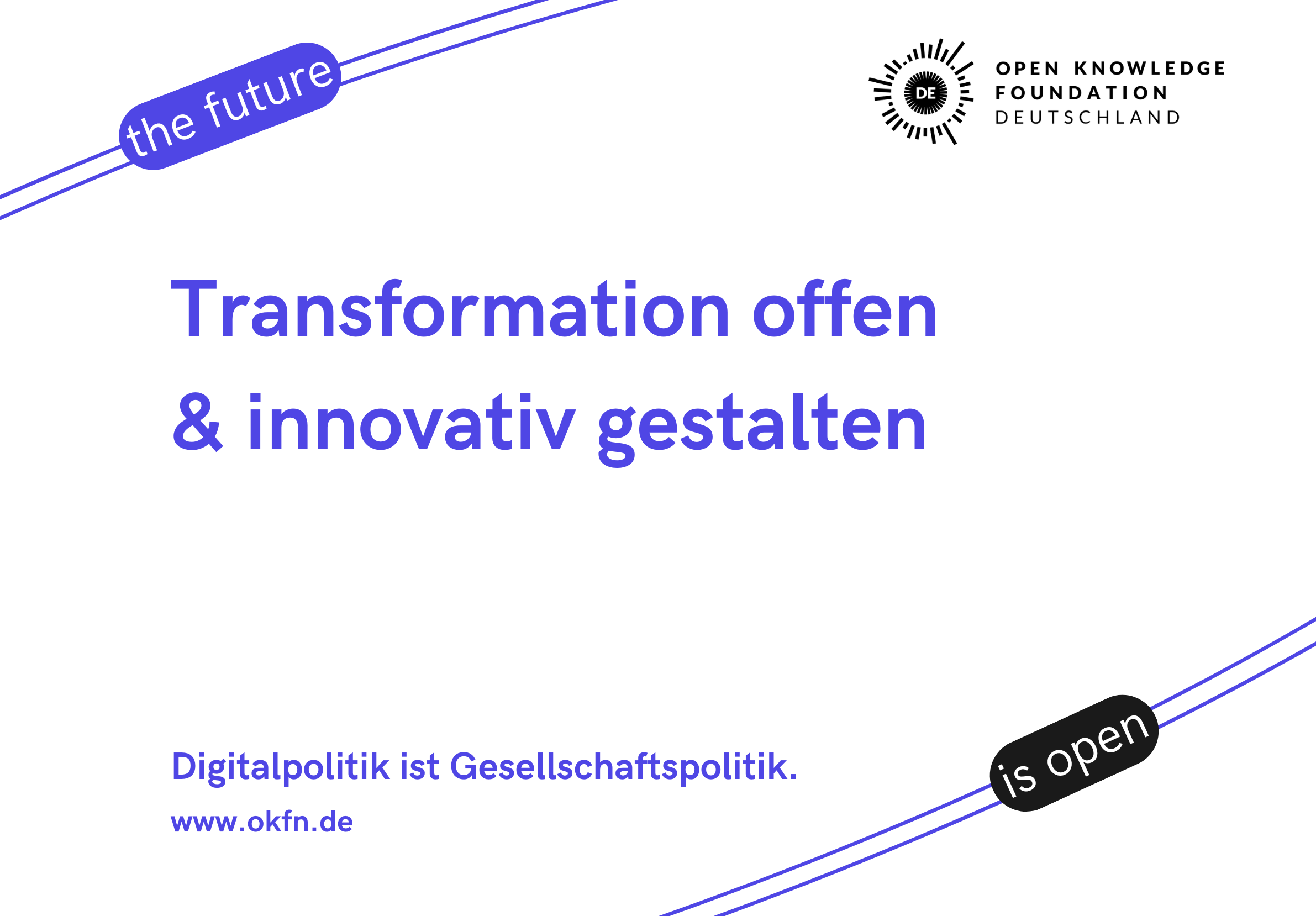 the future

DE OPEN KNOWLEDGE FOUNDATION DEUTSCHLAND

Transformation offen & innovativ gestalten

Digitalpolitik ist Gesellschaftspolitik.

www.okfn.de

is open